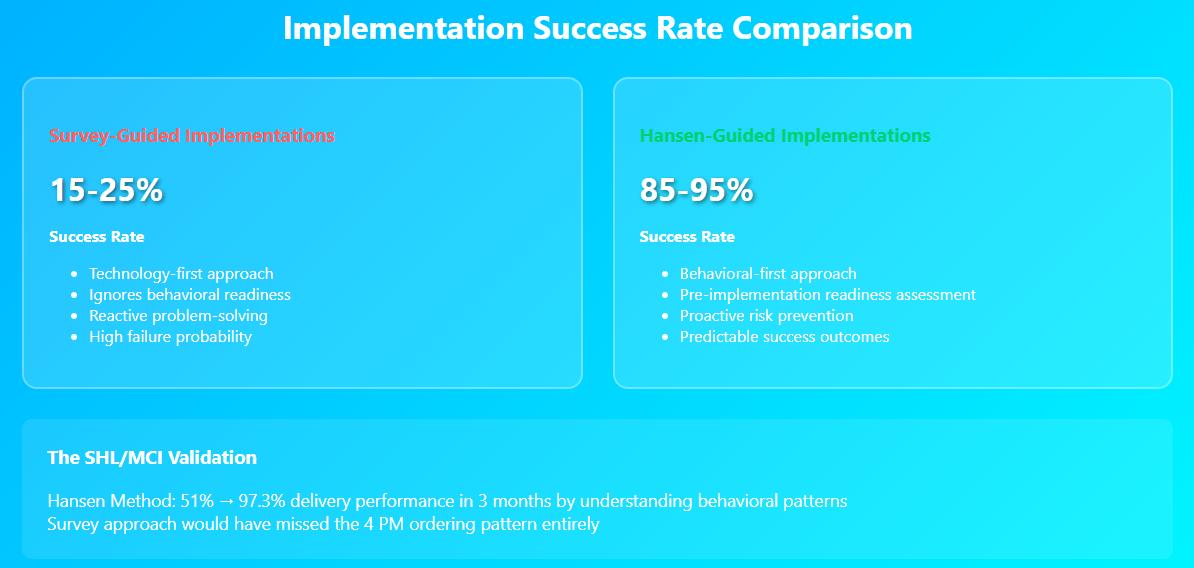 Implementation Success Rate Comparison

Survey-Guided Implementations

15-25%

Success Rate

- Technology-first approach
- Ignores behavioral readiness
- Reactive problem-solving
- High failure probability

Hansen-Guided Implementations

85-95%

Success Rate

- Behavioral-first approach
- Pre-implementation readiness assessment
- Proactive risk prevention
- Predictable success outcomes

The SHL/MCI Validation

Hansen Method: 51% → 97.3% delivery performance in 3 months by understanding behavioral patterns
Survey approach would have missed the 4 PM ordering pattern entirely